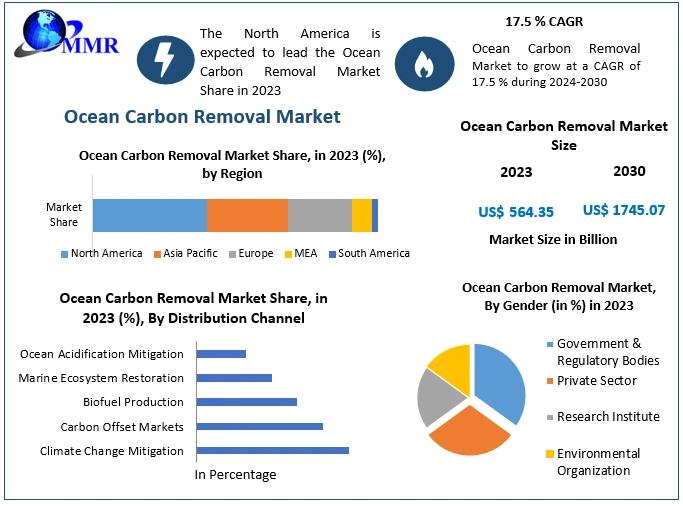 MMR

The North America is expected to lead the Ocean Carbon Removal Market Share in 2023

17.5 % CAGR

Ocean Carbon Removal Market to grow at a CAGR of 17.5 % during 2024-2030

Ocean Carbon Removal Market

Ocean Carbon Removal Market Share, in 2023 (%), by Region

Market Share

North America
Asia Pacific
Europe
MEA
South America

Ocean Carbon Removal Market Size

2023
2030

US$ 564.35
US$ 1745.07

Market Size in Billion

Ocean Carbon Removal Market Share, in 2023 (%), By Distribution Channel

Ocean Acidification Mitigation
Marine Ecosystem Restoration
Biofuel Production
Carbon Offset Markets
Climate Change Mitigation

In Percentage

Ocean Carbon Removal Market, By Gender (in %) in 2023

Government & Regulatory Bodies
Private Sector
Research Institute
Environmental Organization